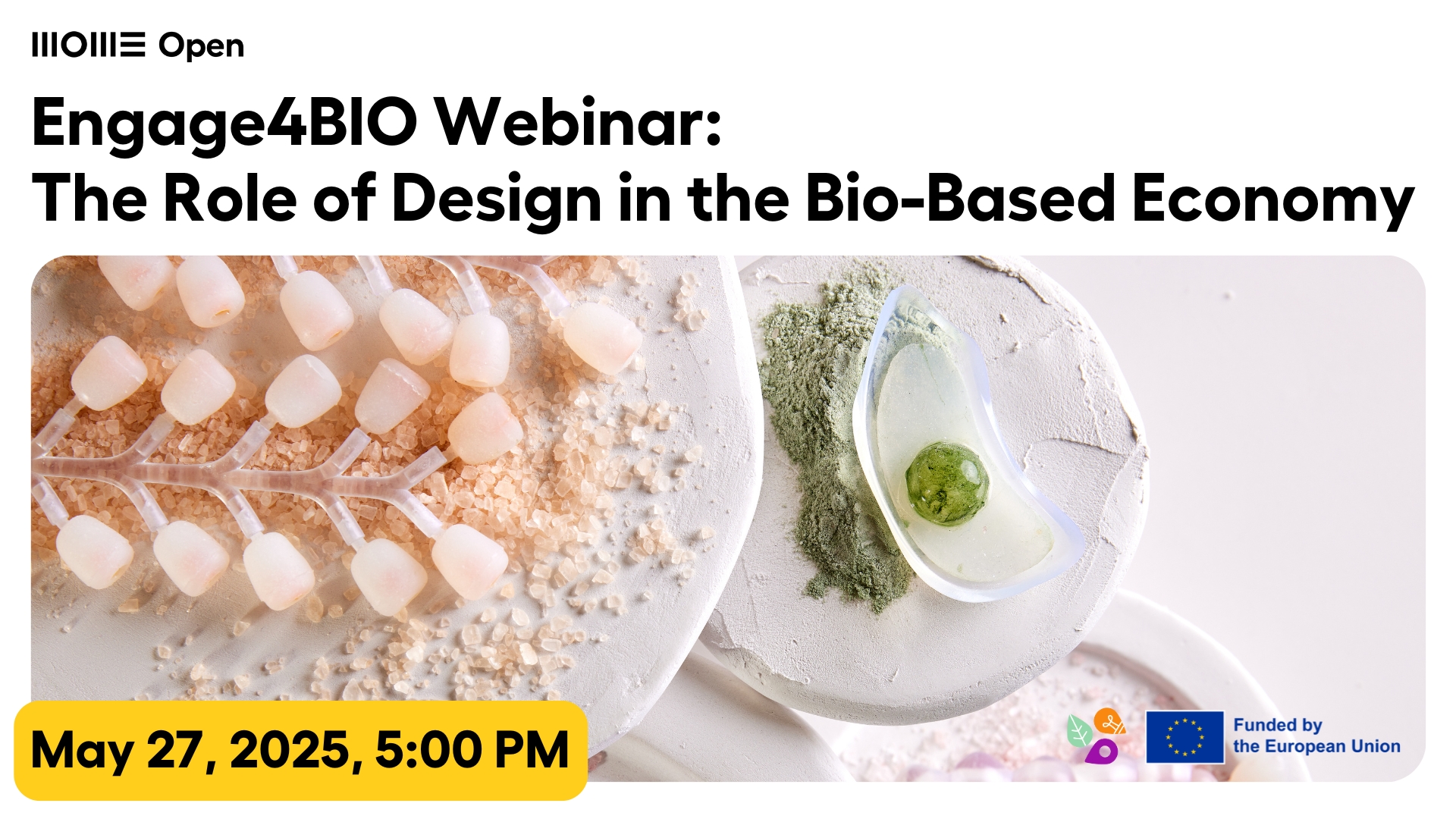 MOME Open

Engage4BIO Webinar:
The Role of Design in the Bio-Based Economy

May 27, 2025, 5:00 PM

Funded by the European Union